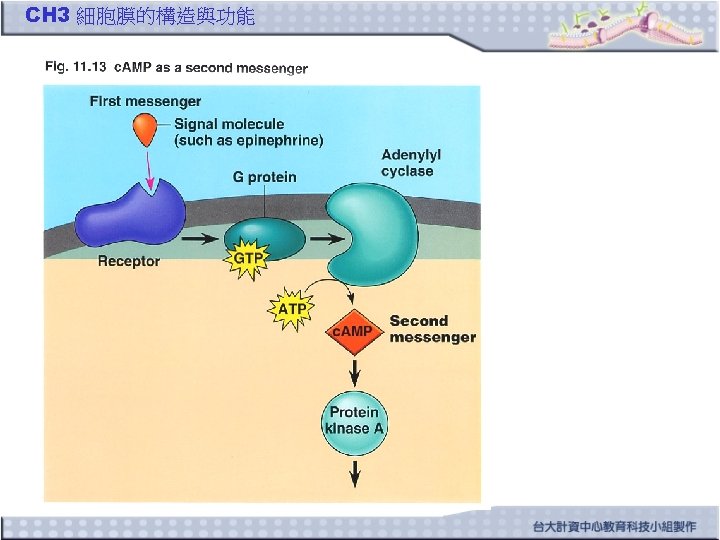 CH3 細胞膜的構造與功能

Fig. 11.13 cAMP as a second messenger

First messenger

Signal molecule (such as epinephrine)

Adenylyl cyclase

G protein

Receptor

GTP

ATP

cAMP

Second messenger

Protein kinase A

台大計資中心教育科技小組製作